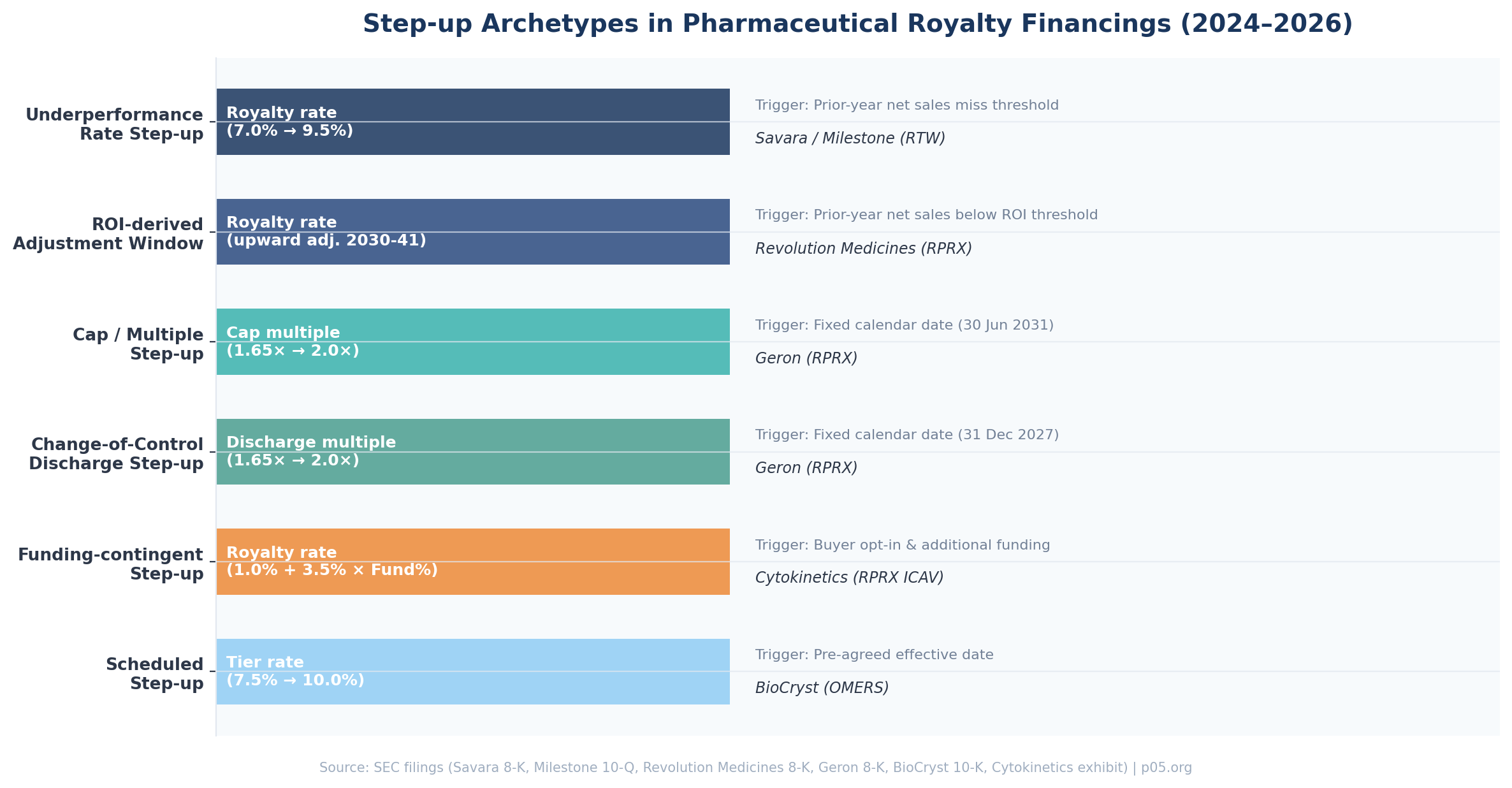 Step-up Archetypes in Pharmaceutical Royalty Financings (2024–2026)

Underperformance Rate Step-up

Royalty rate (7.0% → 9.5%)

Trigger: Prior-year net sales miss threshold

Savara / Milestone (RTW)

ROI-derived Adjustment Window

Royalty rate (upward adj. 2030-41)

Trigger: Prior-year net sales below ROI threshold

Revolution Medicines (RPRX)

Cap / Multiple Step-up

Cap multiple (1.65× → 2.0×)

Trigger: Fixed calendar date (30 Jun 2031)

Geron (RPRX)

Change-of-Control Discharge Step-up

Discharge multiple (1.65× → 2.0×)

Trigger: Fixed calendar date (31 Dec 2027)

Geron (RPRX)

Funding-contingent Step-up

Royalty rate (1.0% + 3.5% × Fund%)

Trigger: Buyer opt-in & additional funding

Cytokinetics (RPRX ICAV)

Scheduled Step-up

Tier rate (7.5% → 10.0%)

Trigger: Pre-agreed effective date

BioCryst (OMERS)

Source: SEC filings (Savara 8-K, Milestone 10-Q, Revolution Medicines 8-K, Geron 8-K, BioCryst 10-K, Cytokinetics exhibit) | p05.org